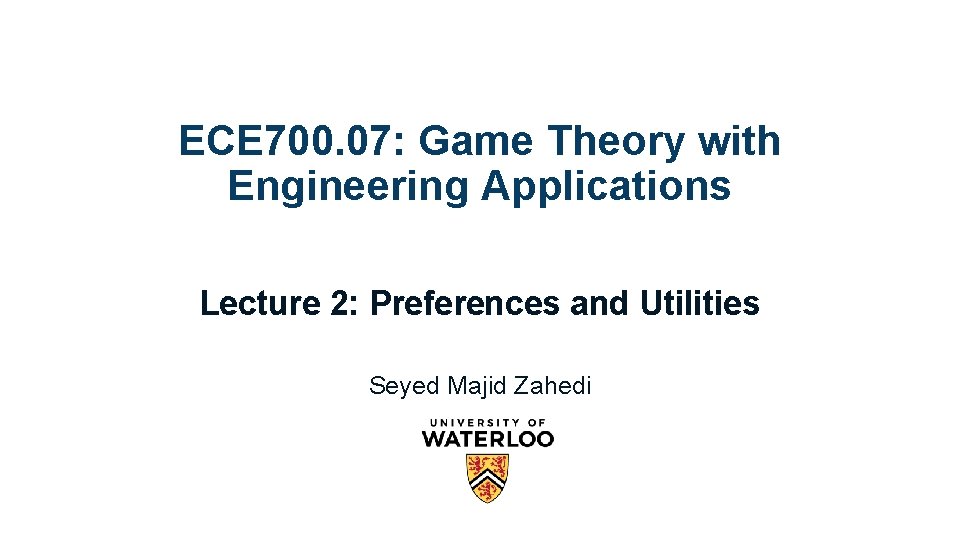 ECE700.07: Game Theory with Engineering Applications

Lecture 2: Preferences and Utilities

Seyed Majid Zahedi

UNIVERSITY OF WATERLOO